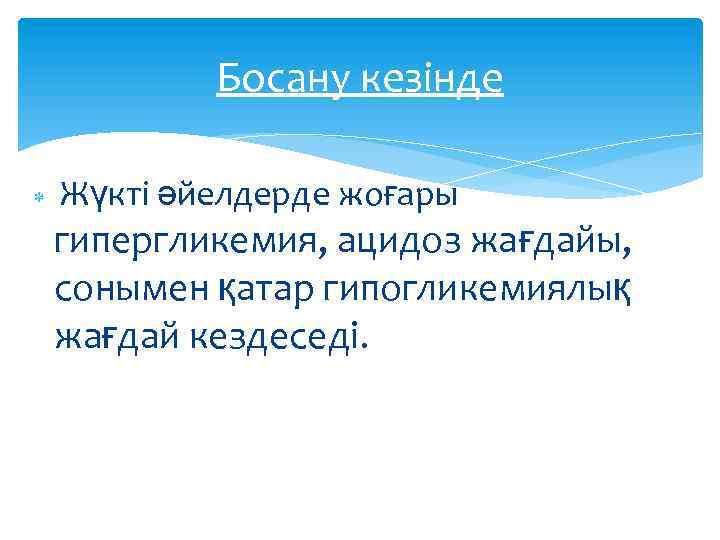 Босану кезінде

Жүкті әйелдерде жоғары гипергликемия, ацидоз жағдайы, сонымен қатар гипогликемиялық жағдай кездеседі.